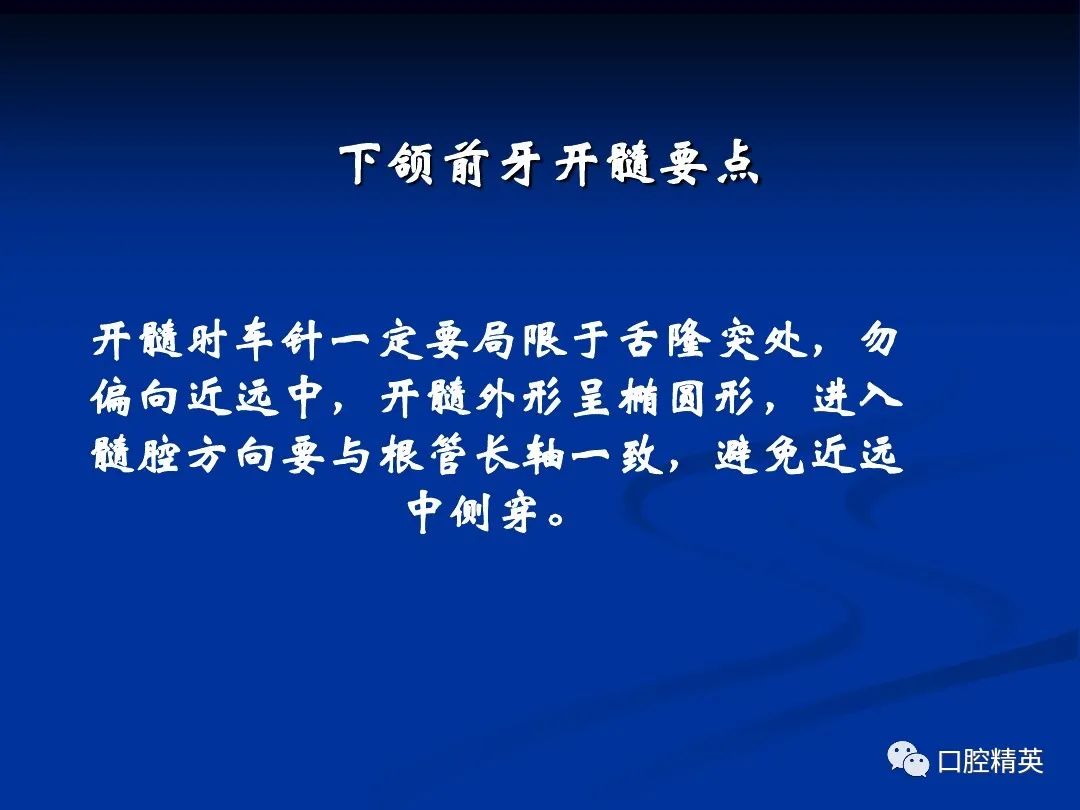 下颌前牙开髓要点

开髓时车针一定要局限于舌隆突处，勿偏向近远中，开髓外形呈椭圆形，进入髓腔方向要与根管长轴一致，避免近远中侧穿。

口腔精英